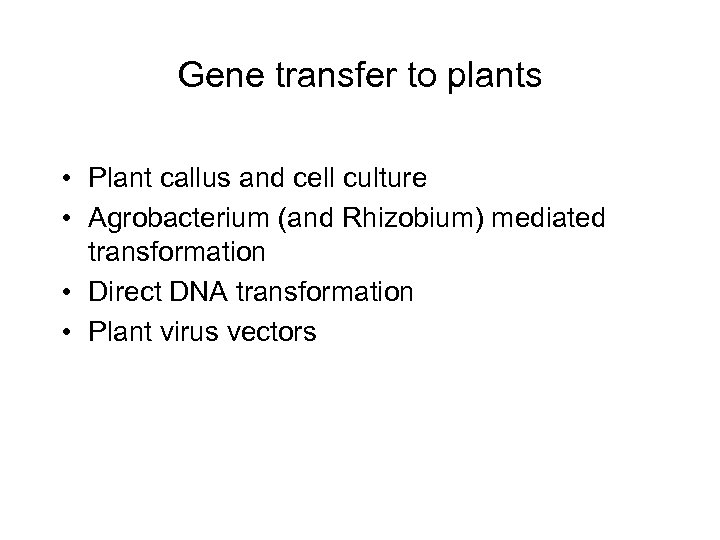 Gene transfer to plants

• Plant callus and cell culture
• Agrobacterium (and Rhizobium) mediated transformation
• Direct DNA transformation
• Plant virus vectors